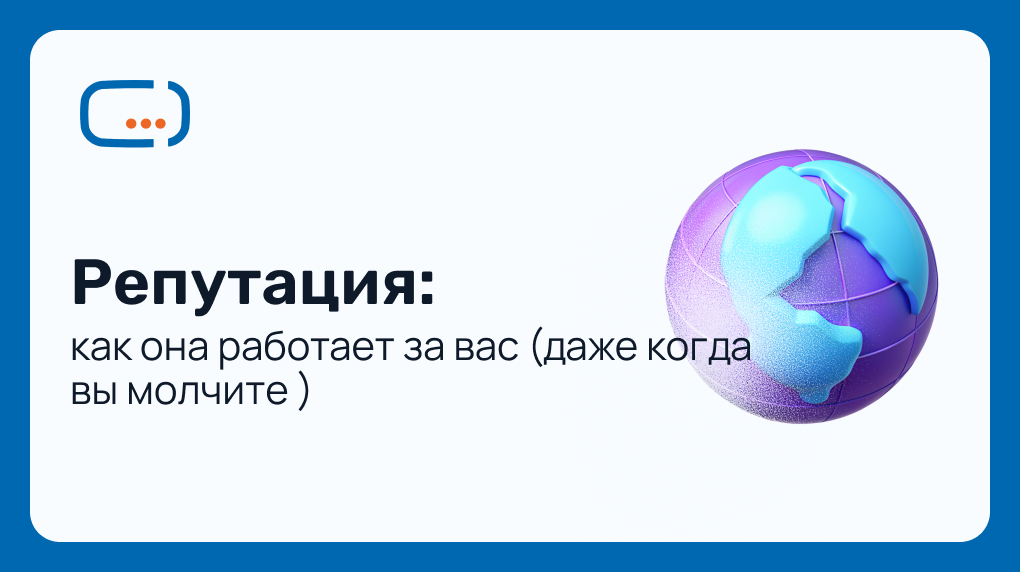 Репутация:

как она работает за вас (даже когда вы молчите )